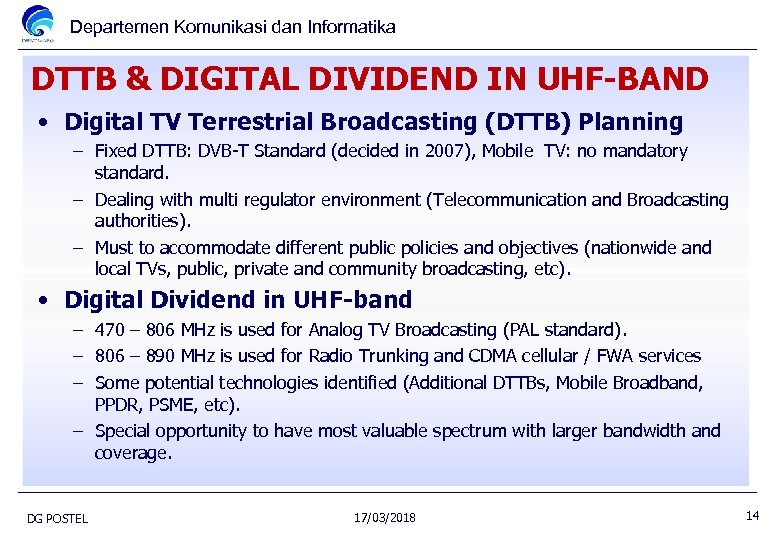 Departemen Komunikasi dan Informatika

DTTB & DIGITAL DIVIDEND IN UHF-BAND

• Digital TV Terrestrial Broadcasting (DTTB) Planning
– Fixed DTTB: DVB-T Standard (decided in 2007), Mobile TV: no mandatory standard.
– Dealing with multi regulator environment (Telecommunication and Broadcasting authorities).
– Must to accommodate different public policies and objectives (nationwide and local TVs, public, private and community broadcasting, etc).

• Digital Dividend in UHF-band
– 470 – 806 MHz is used for Analog TV Broadcasting (PAL standard).
– 806 – 890 MHz is used for Radio Trunking and CDMA cellular / FWA services
– Some potential technologies identified (Additional DTTBs, Mobile Broadband, PPDR, PSME, etc).
– Special opportunity to have most valuable spectrum with larger bandwidth and coverage.

DG POSTEL 17/03/2018 14